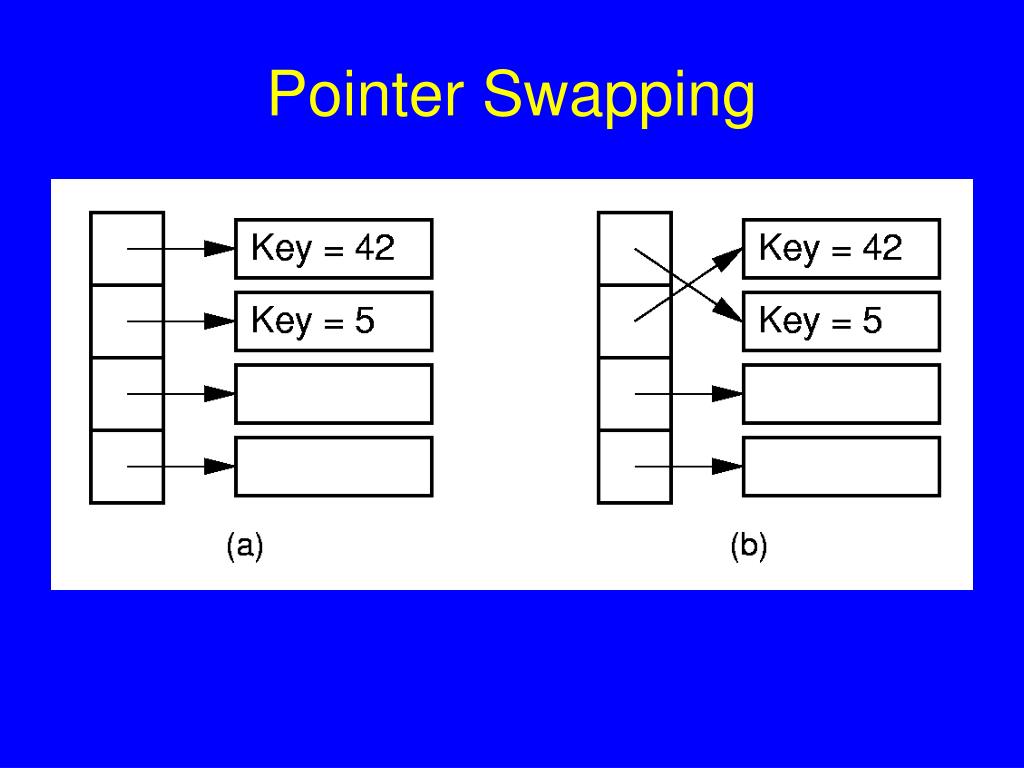 Pointer Swapping

Key = 42
Key = 5
(a)

Key = 42
Key = 5
(b)